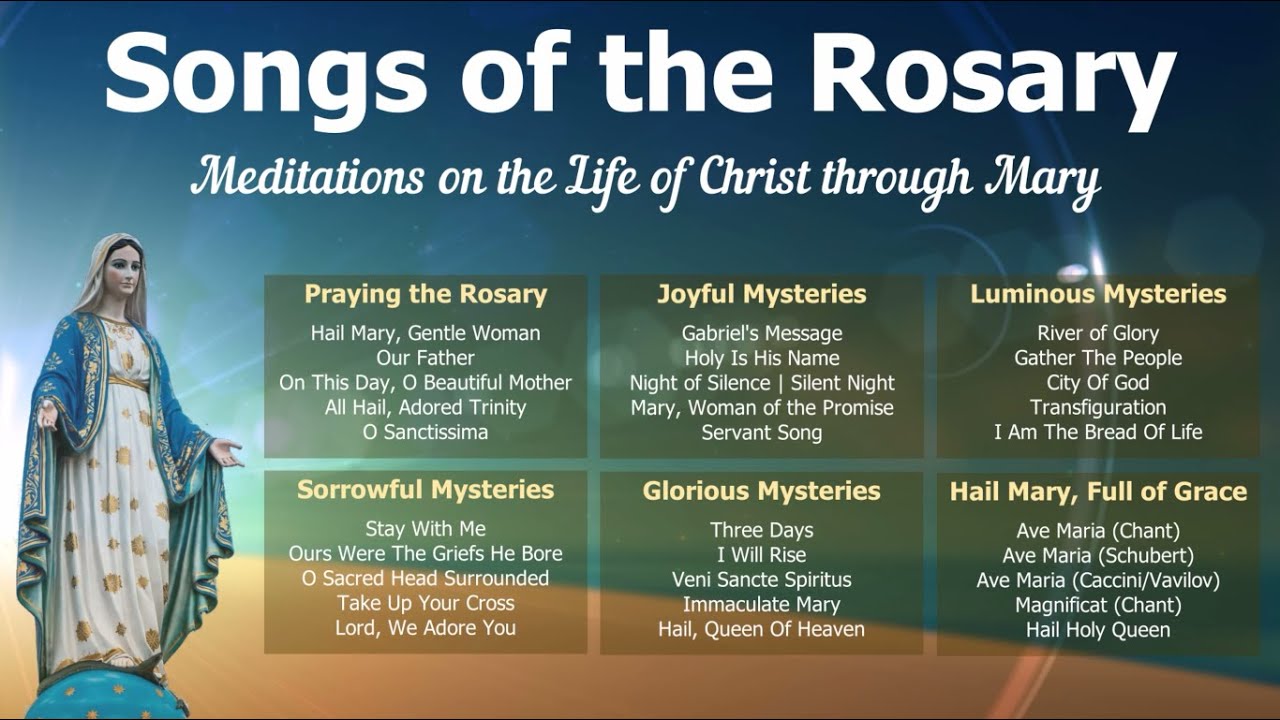 Songs of the Rosary

Meditations on the Life of Christ through Mary

Praying the Rosary
Hail Mary, Gentle Woman
Our Father
On This Day, O Beautiful Mother
All Hail, Adored Trinity
O Sanctissima

Joyful Mysteries
Gabriel's Message
Holy Is His Name
Night of Silence | Silent Night
Mary, Woman of the Promise
Servant Song

Luminous Mysteries
River of Glory
Gather The People
City Of God
Transfiguration
I Am The Bread Of Life

Sorrowful Mysteries
Stay With Me
Ours Were The Griefs He Bore
O Sacred Head Surrounded
Take Up Your Cross
Lord, We Adore You

Glorious Mysteries
Three Days
I Will Rise
Veni Sancte Spiritus
Immaculate Mary
Hail, Queen Of Heaven

Hail Mary, Full of Grace
Ave Maria (Chant)
Ave Maria (Schubert)
Ave Maria (Caccini/Vavilov)
Magnificat (Chant)
Hail Holy Queen